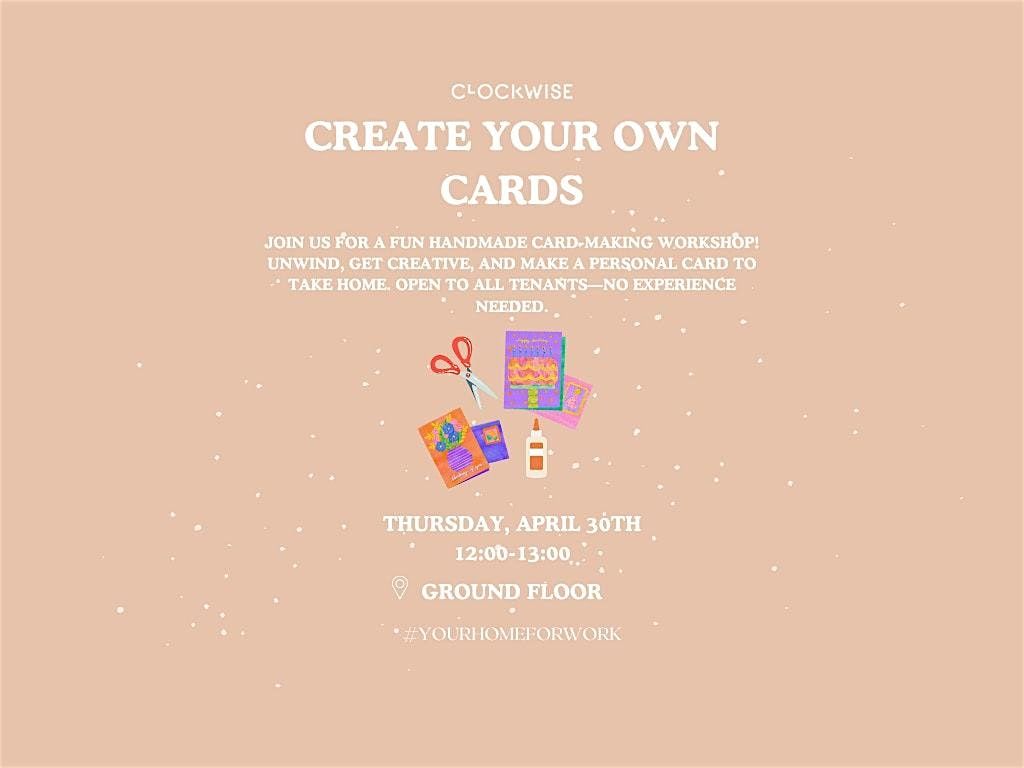 CLOCKWISE

CREATE YOUR OWN CARDS

JOIN US FOR A FUN HANDMADE CARD-MAKING WORKSHOP! UNWIND, GET CREATIVE, AND MAKE A PERSONAL CARD TO TAKE HOME. OPEN TO ALL TENANTS—NO EXPERIENCE NEEDED.

THURSDAY, APRIL 30TH
12:00-13:00

GROUND FLOOR

#YOURHOMEFORWORK